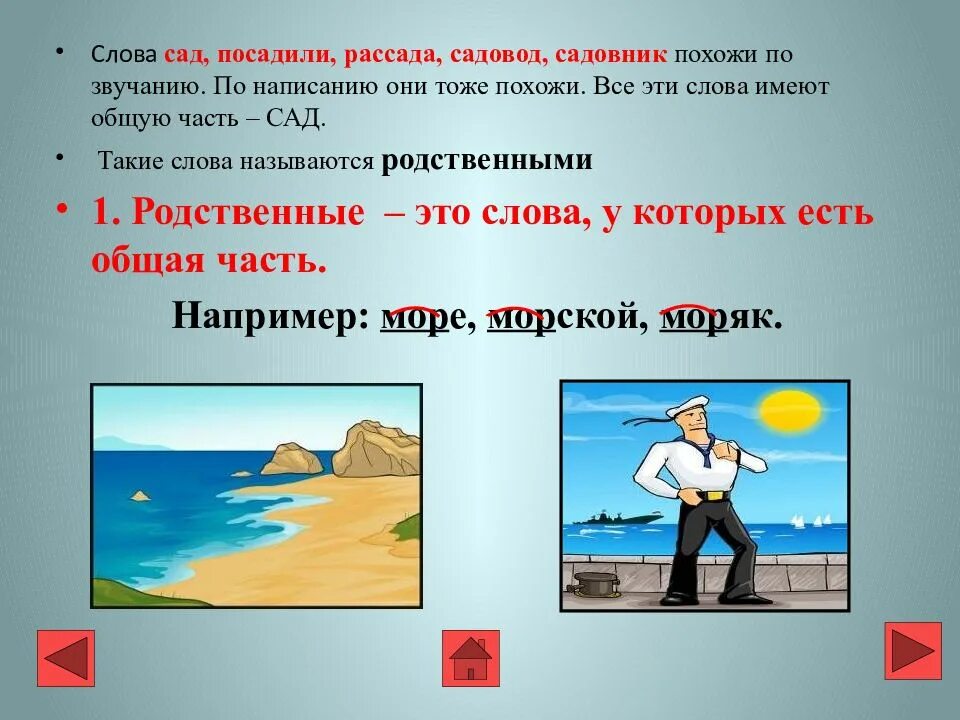 • Слова сад, посадили, рассада, садовод, садовник похожи по звучанию. По написанию они тоже похожи. Все эти слова имеют общую часть – САД.

• Такие слова называются родственными

• 1. Родственные – это слова, у которых есть общая часть.

Например: море, морской, моряк.